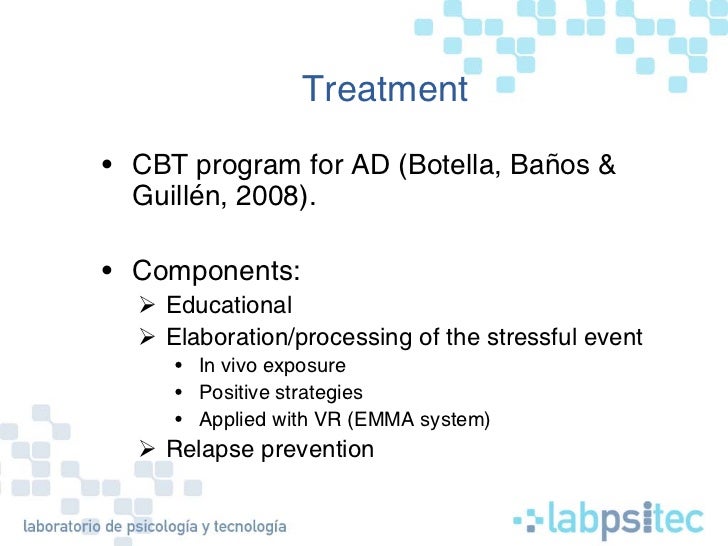 Treatment

• CBT program for AD (Botella, Baños & Guillén, 2008).

• Components:
➢ Educational
➢ Elaboration/processing of the stressful event
• In vivo exposure
• Positive strategies
• Applied with VR (EMMA system)
➢ Relapse prevention

laboratorio de psicología y tecnología

labpsitec